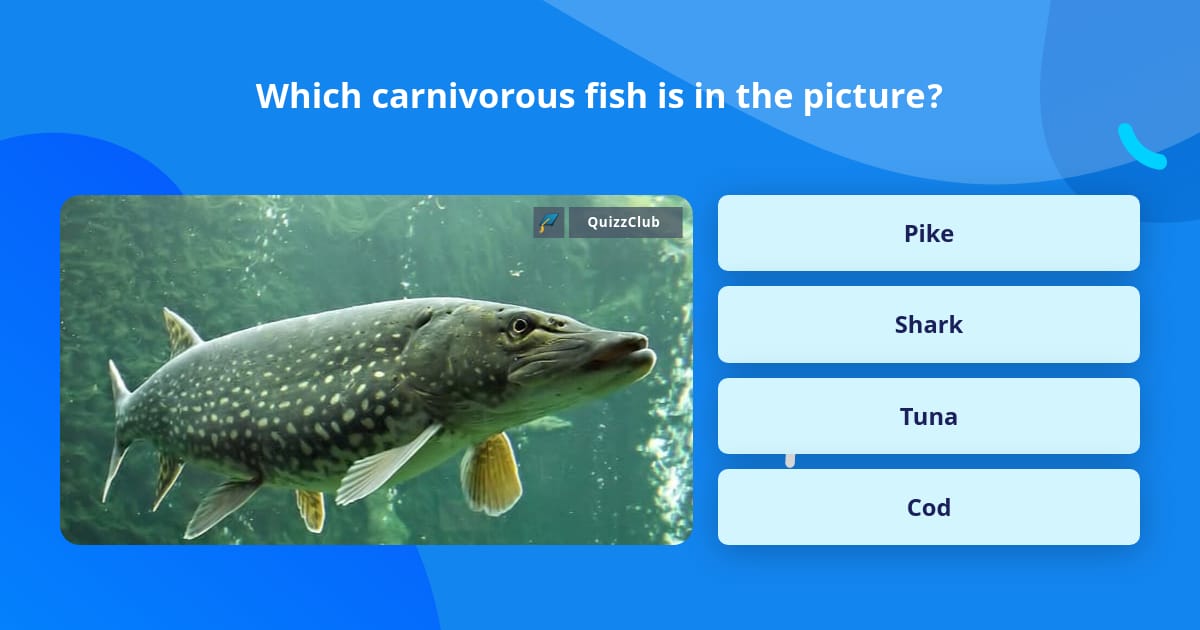 Which carnivorous fish is in the picture?

QuizzClub

Pike

Shark

Tuna

Cod